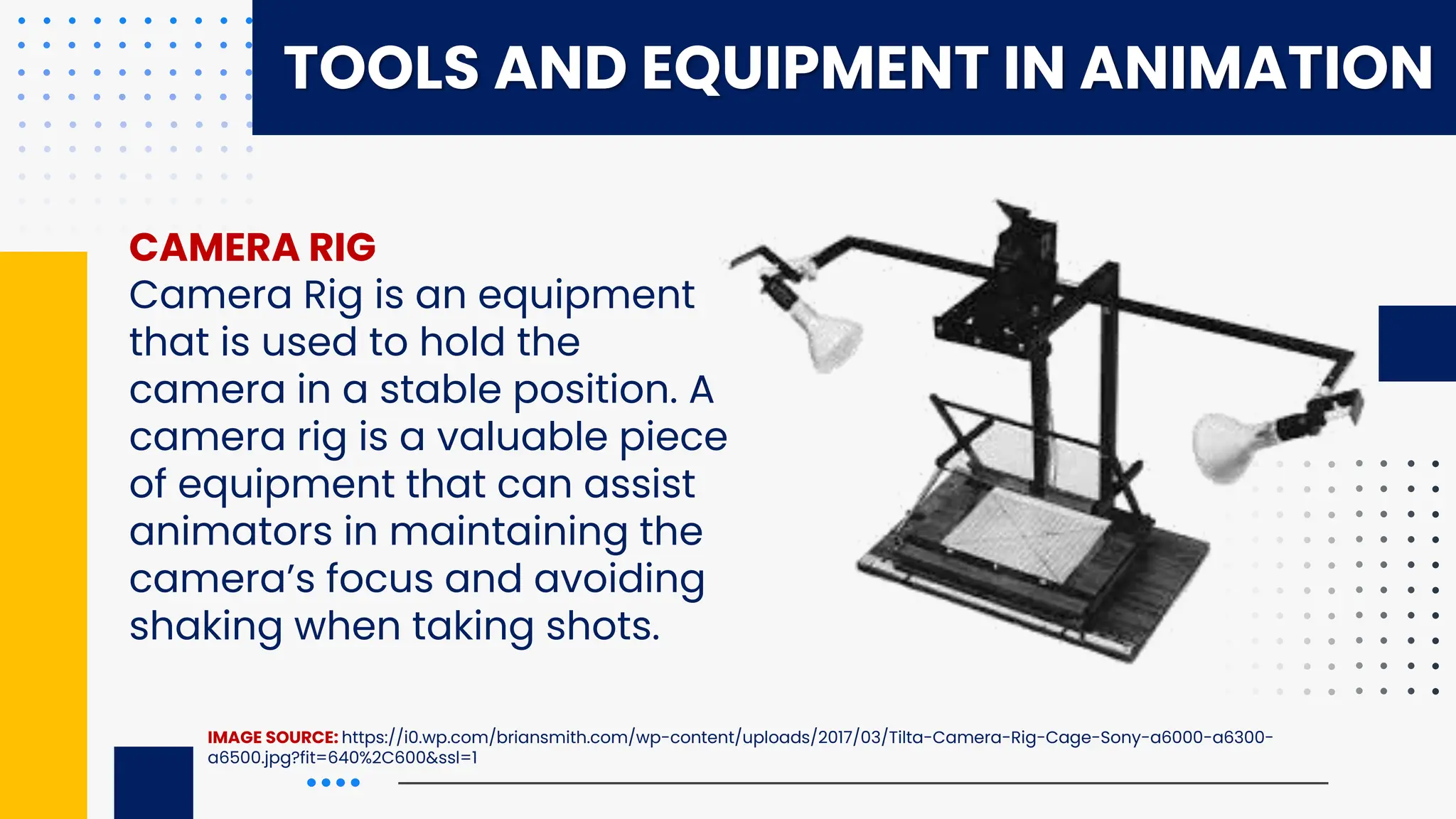 TOOLS AND EQUIPMENT IN ANIMATION

CAMERA RIG
Camera Rig is an equipment that is used to hold the camera in a stable position. A camera rig is a valuable piece of equipment that can assist animators in maintaining the camera's focus and avoiding shaking when taking shots.

IMAGE SOURCE: https://i0.wp.com/briansmith.com/wp-content/uploads/2017/03/Tilta-Camera-Rig-Cage-Sony-a6000-a6300-a6500.jpg?fit=640%2C600&ssl=1